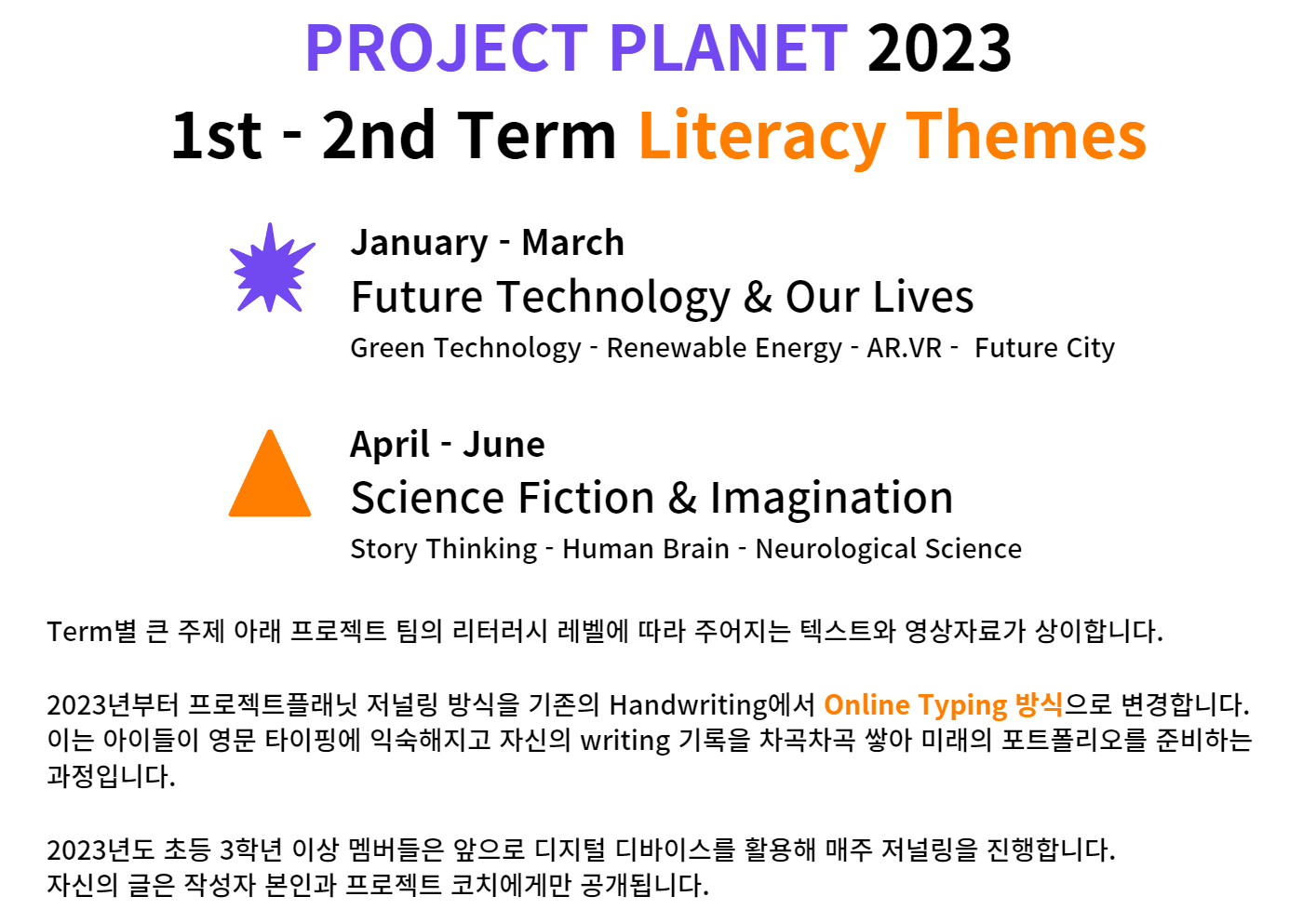 PROJECT PLANET 2023
1st - 2nd Term Literacy Themes

January - March
Future Technology & Our Lives
Green Technology - Renewable Energy - AR.VR - Future City

April - June
Science Fiction & Imagination
Story Thinking - Human Brain - Neurological Science

Term별 큰 주제 아래 프로젝트 팀의 리터러시 레벨에 따라 주어지는 텍스트와 영상자료가 상이합니다.

2023년부터 프로젝트플래닛 저널링 방식을 기존의 Handwriting에서 Online Typing 방식으로 변경합니다. 이는 아이들이 영문 타이핑에 익숙해지고 자신의 writing 기록을 차곡차곡 쌓아 미래의 포트폴리오를 준비하는 과정입니다.

2023년도 초등 3학년 이상 멤버들은 앞으로 디지털 디바이스를 활용해 매주 저널링을 진행합니다.
자신의 글은 작성자 본인과 프로젝트 코치에게만 공개됩니다.